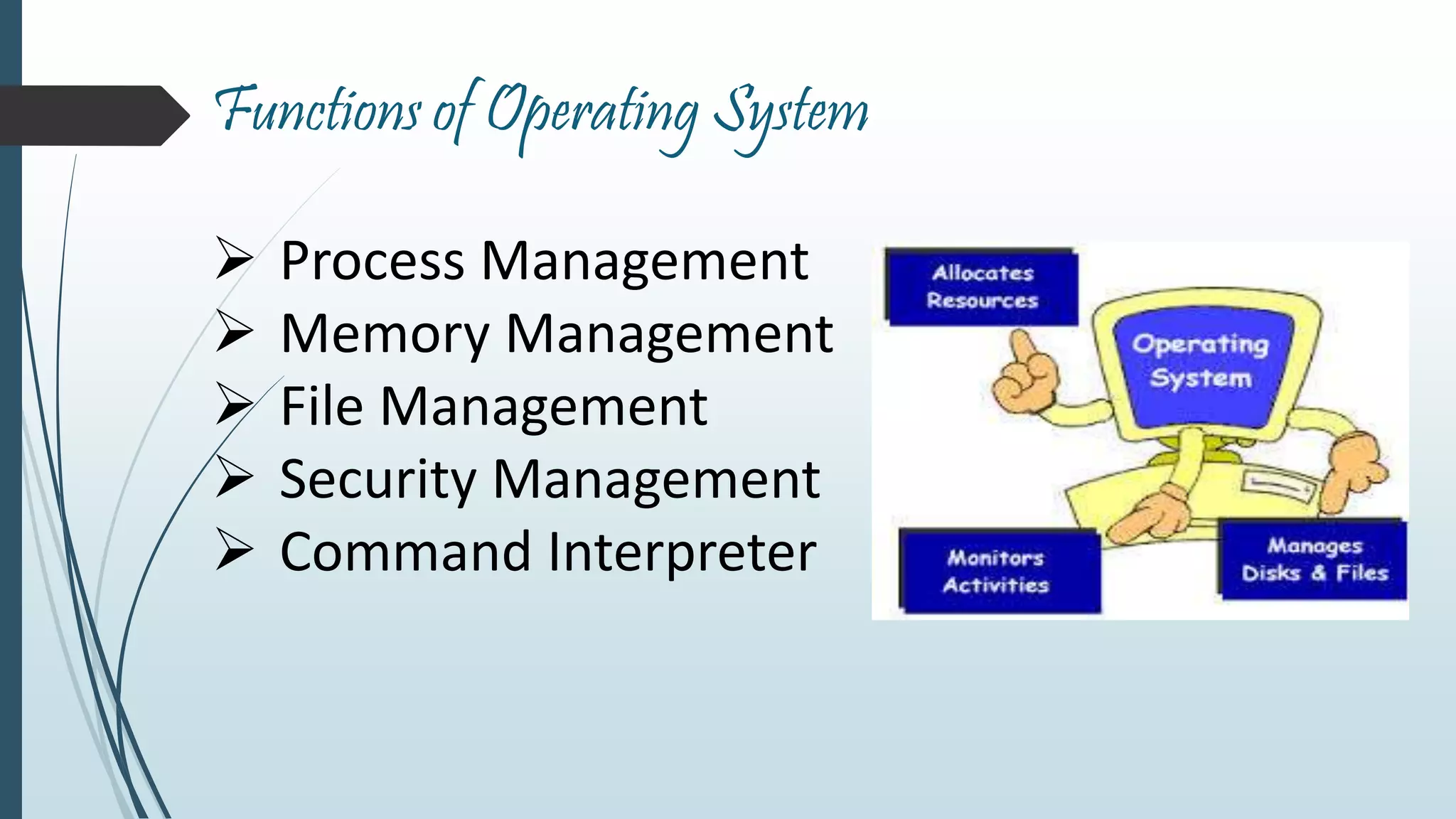 Functions of Operating System

➢ Process Management
➢ Memory Management
➢ File Management
➢ Security Management
➢ Command Interpreter

Allocates Resources

Operating System

Monitors Activities

Manages Disks & Files